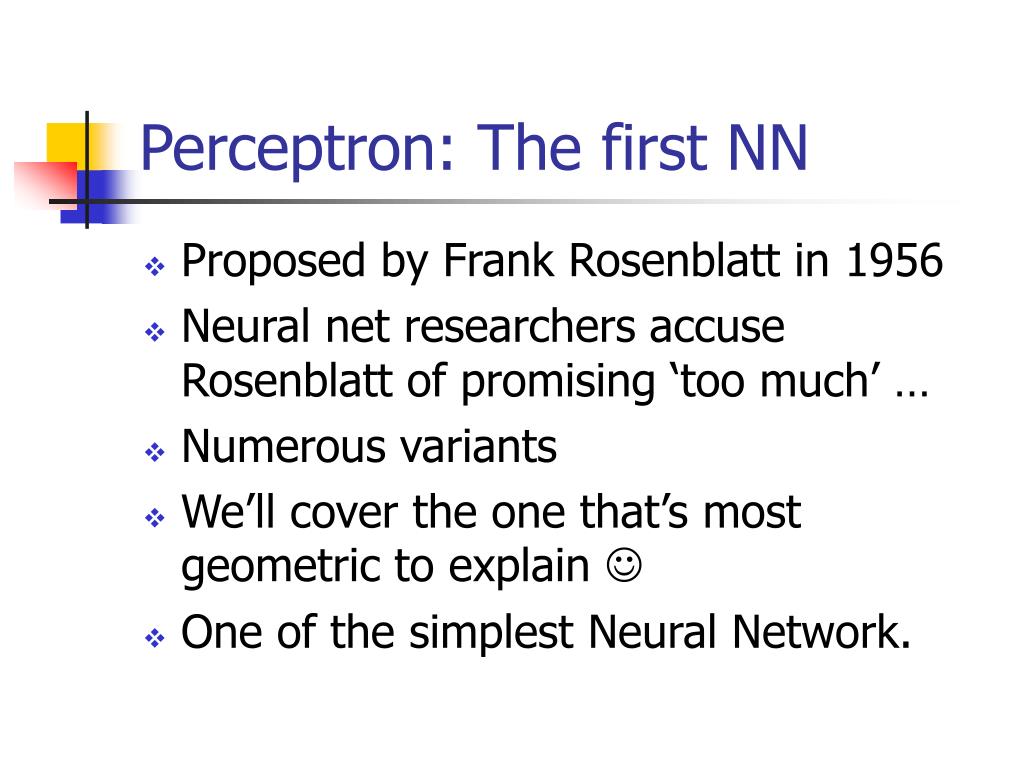 Perceptron: The first NN

❖ Proposed by Frank Rosenblatt in 1956
❖ Neural net researchers accuse Rosenblatt of promising ‘too much’ …
❖ Numerous variants
❖ We’ll cover the one that’s most geometric to explain ☺
❖ One of the simplest Neural Network.